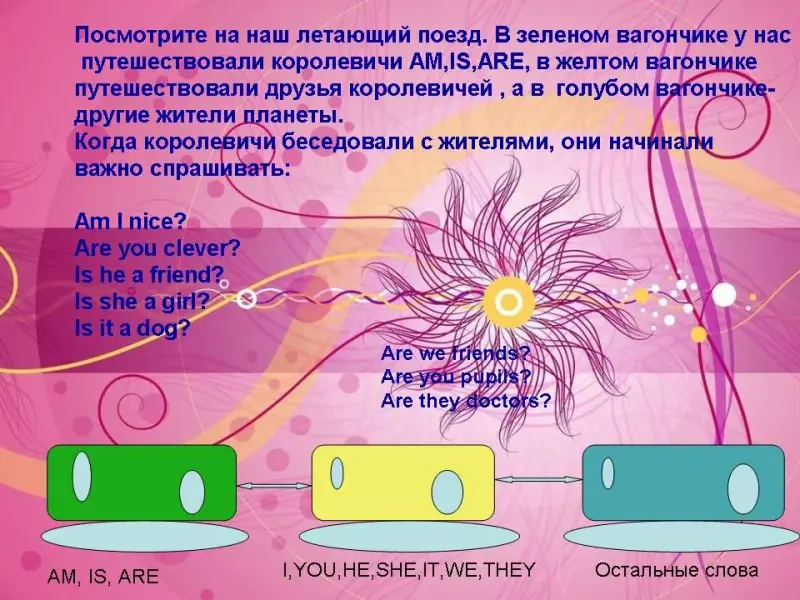 Посмотрите на наш летающий поезд. В зеленом вагончике у нас путешествовали королевичи AM,IS,ARE, в желтом вагончике путешествовали друзья королевичей , а в голубом вагончике- другие жители планеты.
Когда королевичи беседовали с жителями, они начинали важно спрашивать:

Am I nice?
Are you clever?
Is he a friend?
Is she a girl?
Is it a dog?

Are we friends?
Are you pupils?
Are they doctors?

AM, IS, ARE

I,YOU,HE,SHE,IT,WE,THEY

Остальные слова